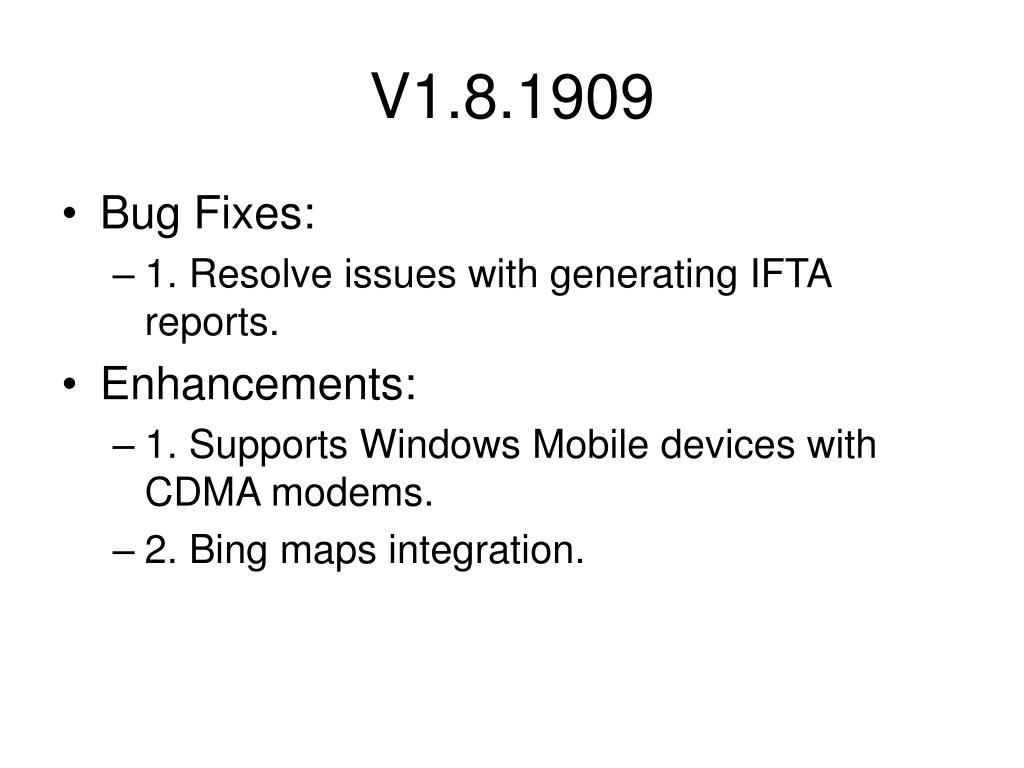 V1.8.1909

• Bug Fixes:
– 1. Resolve issues with generating IFTA reports.
• Enhancements:
– 1. Supports Windows Mobile devices with CDMA modems.
– 2. Bing maps integration.